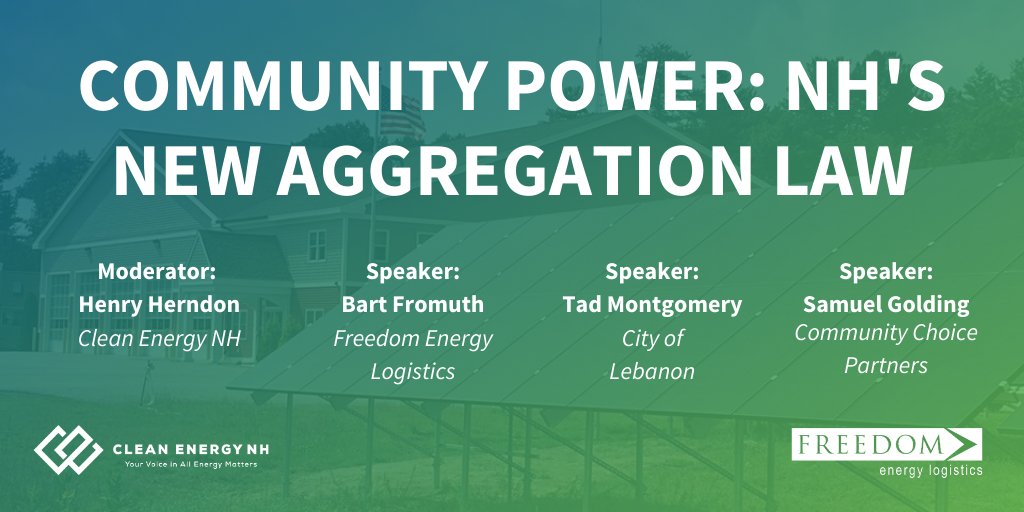 COMMUNITY POWER: NH'S NEW AGGREGATION LAW

Moderator:
Henry Herndon
Clean Energy NH

Speaker:
Bart Fromuth
Freedom Energy Logistics

Speaker:
Tad Montgomery
City of Lebanon

Speaker:
Samuel Golding
Community Choice Partners

CLEAN ENERGY NH
Your Voice in All Energy Matters

FREEDOM
energy logistics